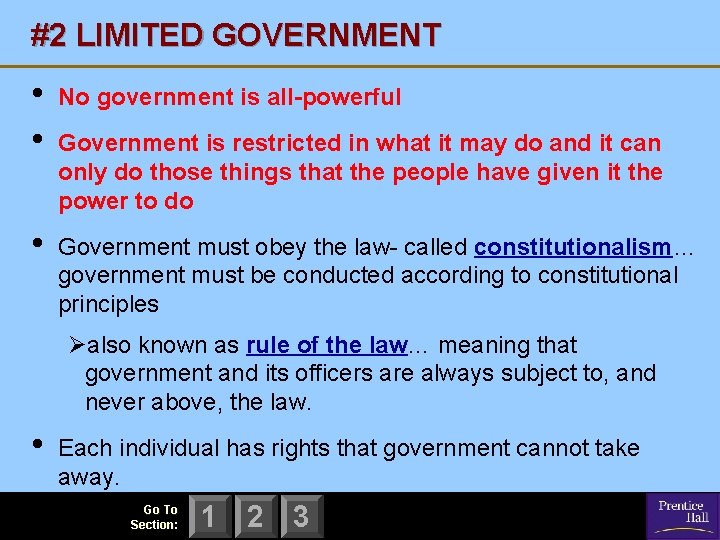 #2 LIMITED GOVERNMENT

• No government is all-powerful

• Government is restricted in what it may do and it can only do those things that the people have given it the power to do

• Government must obey the law- called constitutionalism… government must be conducted according to constitutional principles

➢also known as rule of the law… meaning that government and its officers are always subject to, and never above, the law.

• Each individual has rights that government cannot take away.

Go To Section: 1 2 3

Prentice Hall